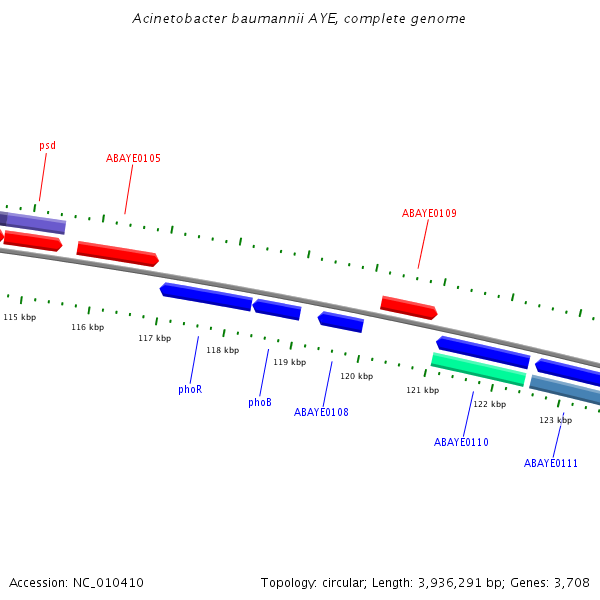 Acinetobacter baumannii AYE, complete genome

psd

ABAYE0105

ABAYE0109

115 kbp

116 kbp

117 kbp

118 kbp

119 kbp

120 kbp

121 kbp

122 kbp

123 kbp

phoR

phoB

ABAYE0108

ABAYE0110

ABAYE0111

Accession: NC_010410

Topology: circular; Length: 3,936,291 bp; Genes: 3,708